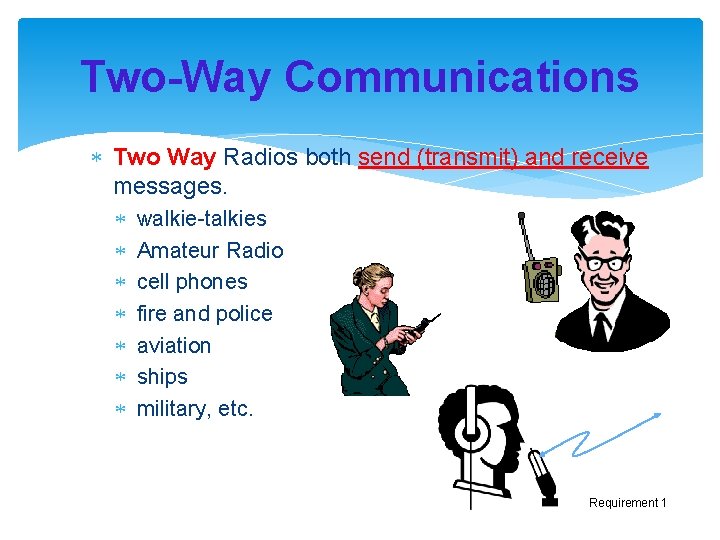 Two-Way Communications

* Two Way Radios both send (transmit) and receive messages.
  * walkie-talkies
  * Amateur Radio
  * cell phones
  * fire and police
  * aviation
  * ships
  * military, etc.

Requirement 1